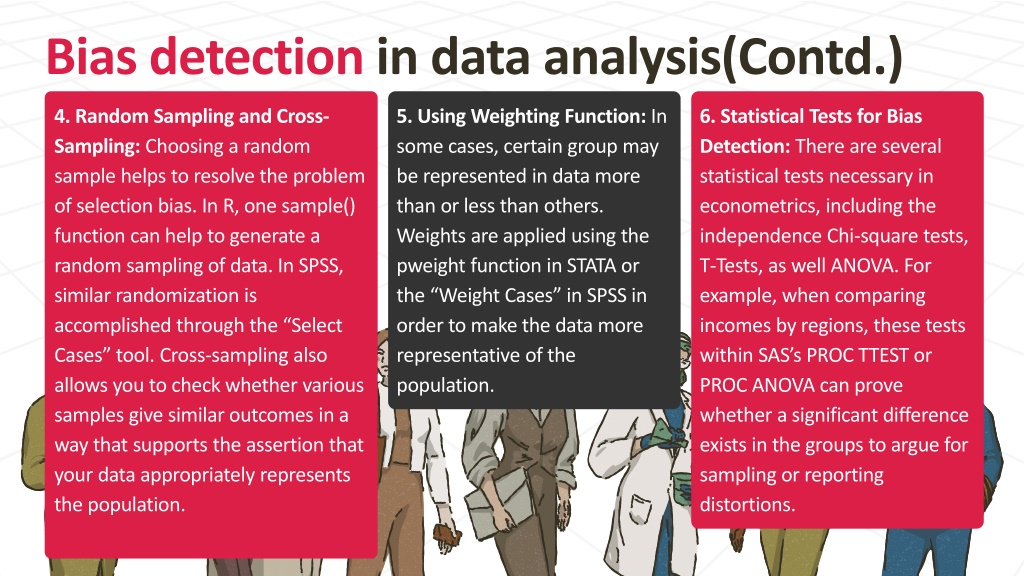 Bias detection in data analysis(Contd.)

4. Random Sampling and Cross-Sampling: Choosing a random sample helps to resolve the problem of selection bias. In R, one sample() function can help to generate a random sampling of data. In SPSS, similar randomization is accomplished through the “Select Cases” tool. Cross-sampling also allows you to check whether various samples give similar outcomes in a way that supports the assertion that your data appropriately represents the population.

5. Using Weighting Function: In some cases, certain group may be represented in data more than or less than others. Weights are applied using the pweight function in STATA or the “Weight Cases” in SPSS in order to make the data more representative of the population.

6. Statistical Tests for Bias Detection: There are several statistical tests necessary in econometrics, including the independence Chi-square tests, T-Tests, as well ANOVA. For example, when comparing incomes by regions, these tests within SAS’s PROC TTEST or PROC ANOVA can prove whether a significant difference exists in the groups to argue for sampling or reporting distortions.